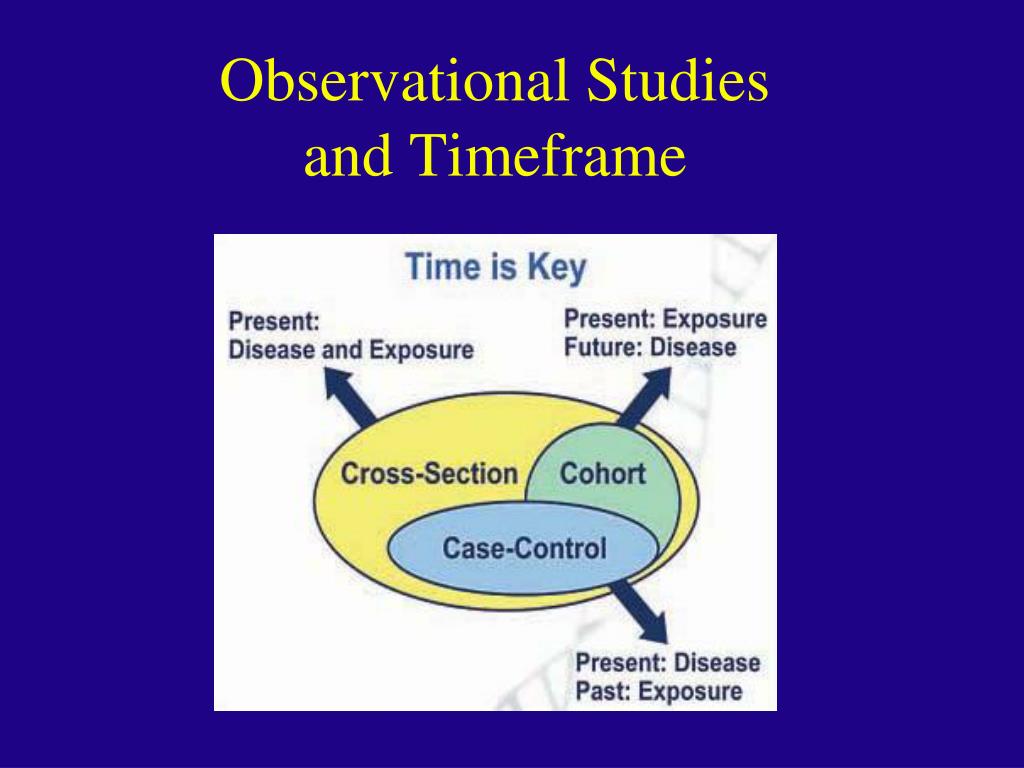 Observational Studies and Timeframe

Time is Key

Present:
Disease and Exposure

Present: Exposure
Future: Disease

Cross-Section

Cohort

Case-Control

Present: Disease
Past: Exposure